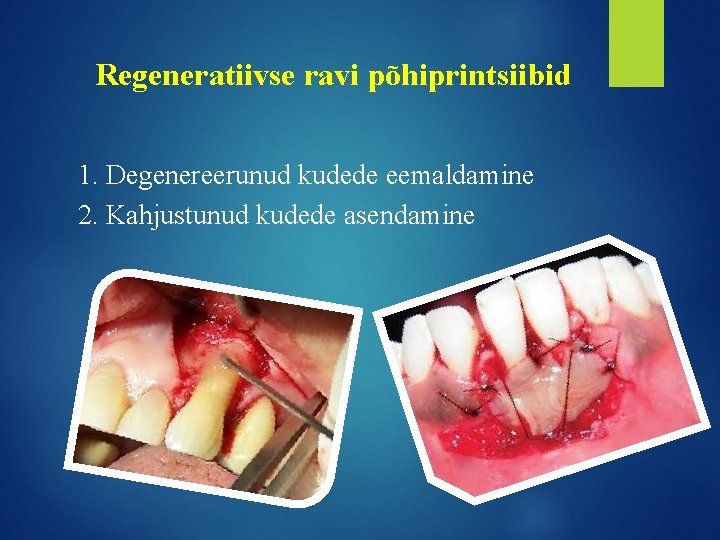 Regeneratiivse ravi põhiprintsiibid

1. Degenereerunud kudede eemaldamine
2. Kahjustunud kudede asendamine